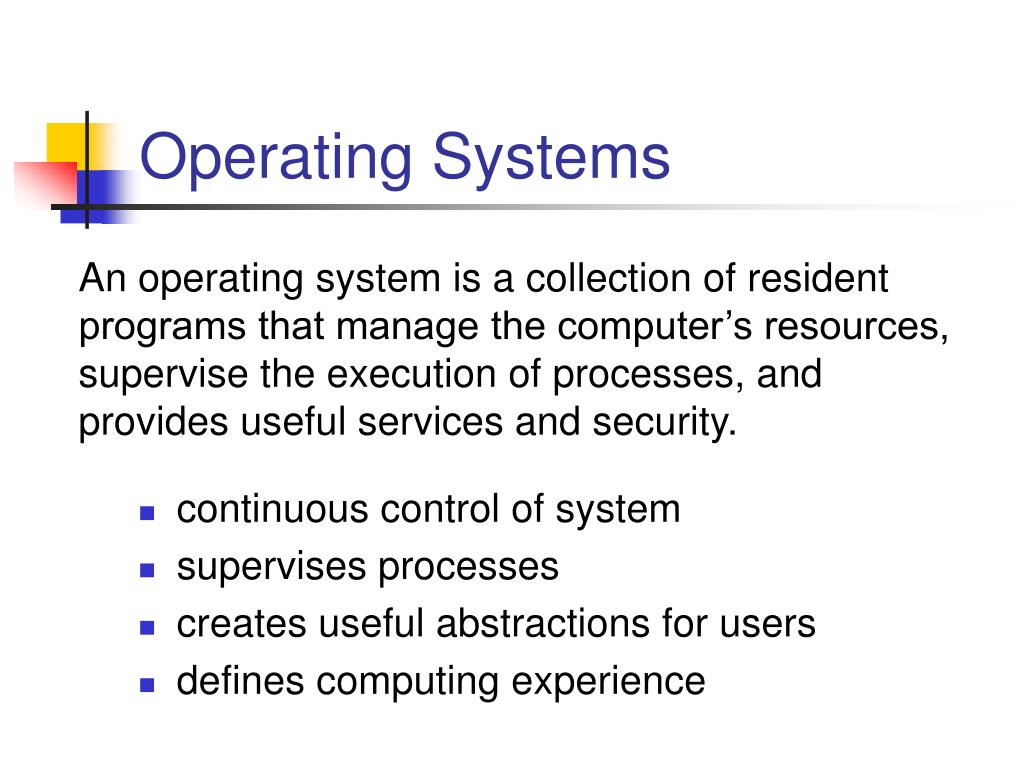 Operating Systems

An operating system is a collection of resident programs that manage the computer’s resources, supervise the execution of processes, and provides useful services and security.

- continuous control of system
- supervises processes
- creates useful abstractions for users
- defines computing experience